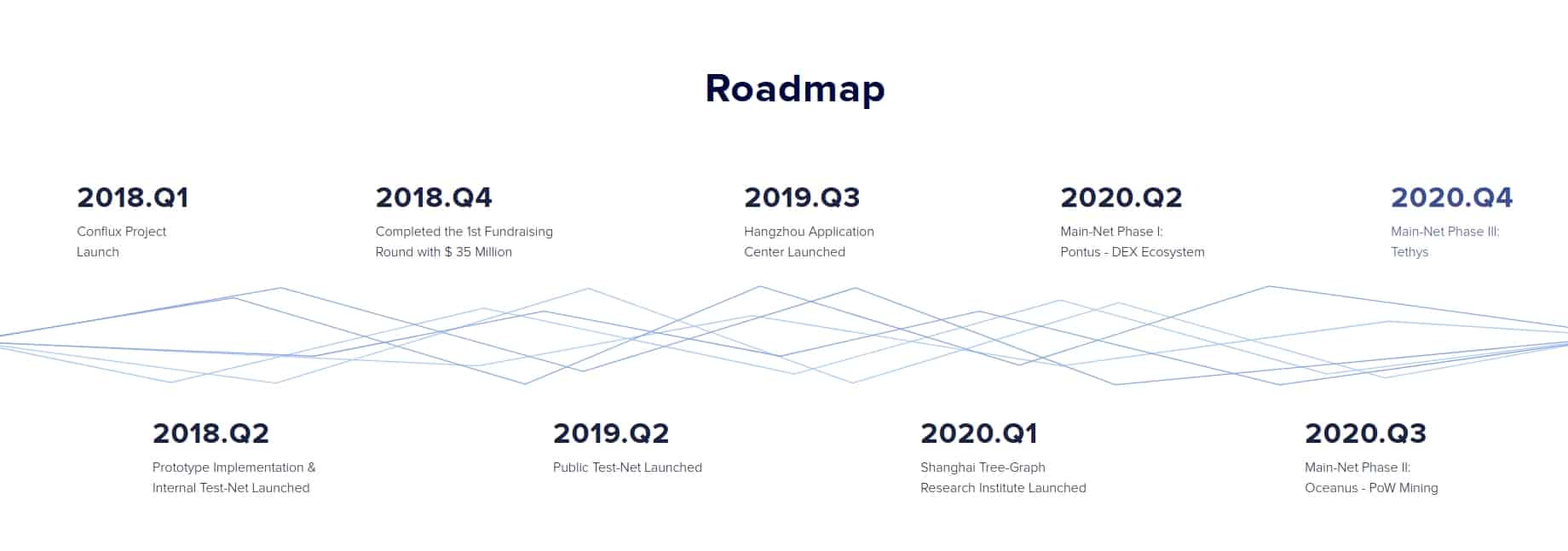 Roadmap

2018.Q1
Conflux Project Launch

2018.Q4
Completed the 1st Fundraising Round with $ 35 Million

2019.Q3
Hangzhou Application Center Launched

2020.Q2
Main-Net Phase I: Pontus - DEX Ecosystem

2020.Q4
Main-Net Phase III: Tethys

2018.Q2
Prototype Implementation & Internal Test-Net Launched

2019.Q2
Public Test-Net Launched

2020.Q1
Shanghai Tree-Graph Research Institute Launched

2020.Q3
Main-Net Phase II: Oceanus - PoW Mining